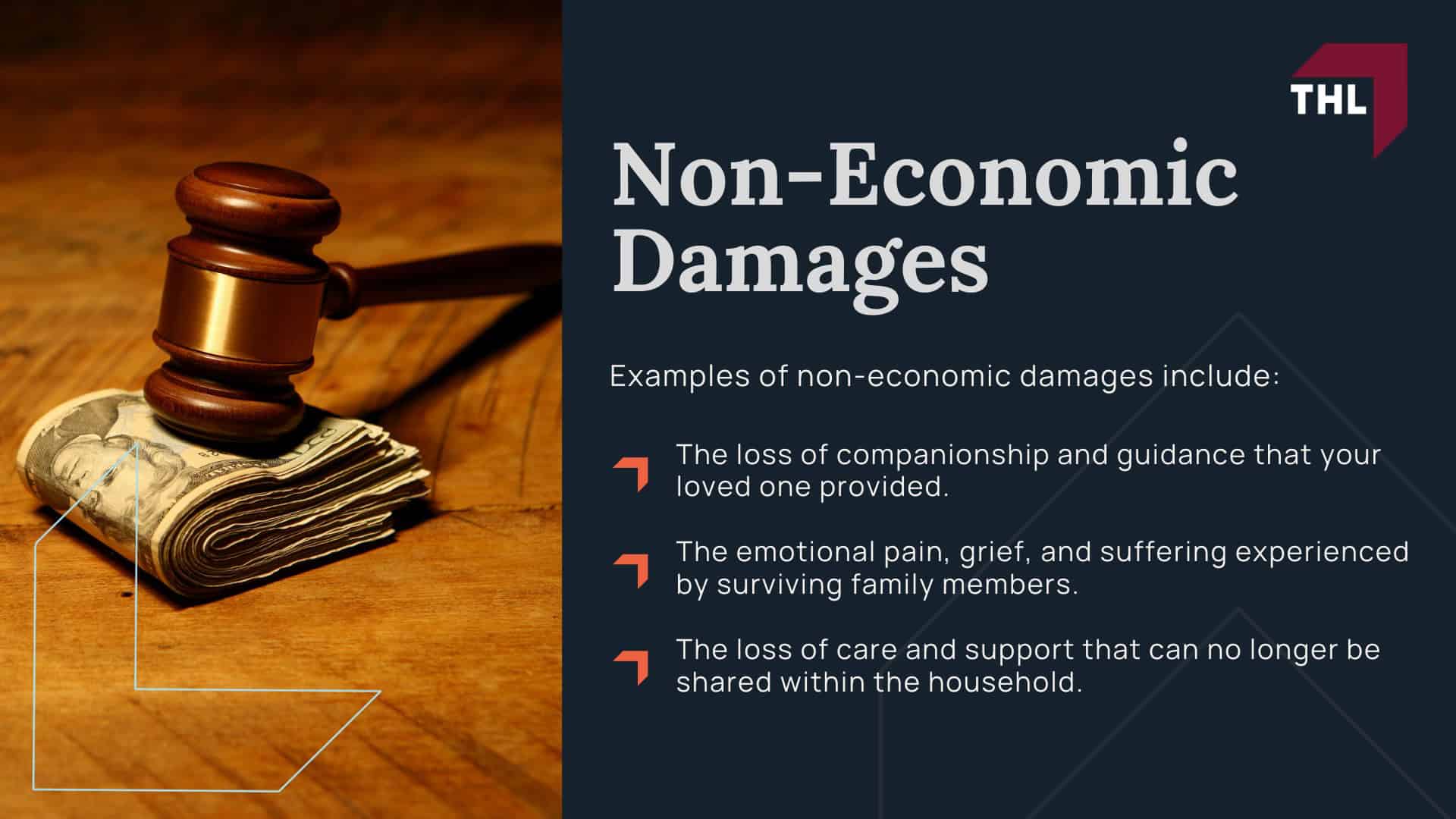 THL

Non-Economic Damages

Examples of non-economic damages include:

The loss of companionship and guidance that your loved one provided.

The emotional pain, grief, and suffering experienced by surviving family members.

The loss of care and support that can no longer be shared within the household.